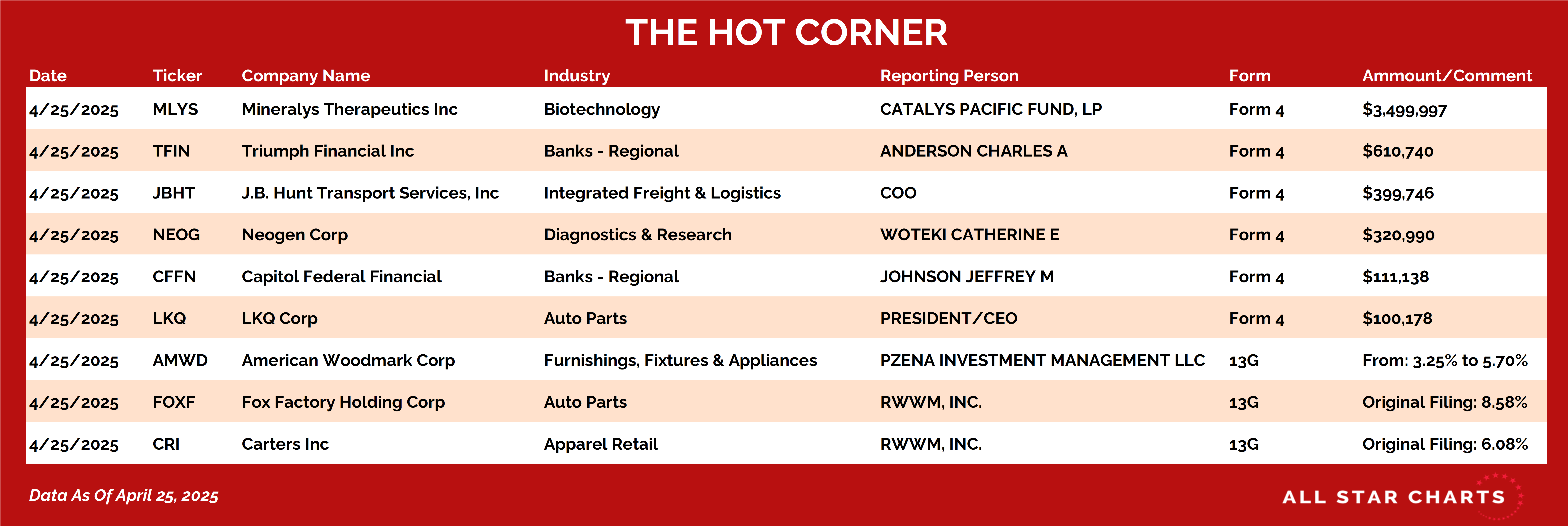 THE HOT CORNER

| Date | Ticker | Company Name | Industry | Reporting Person | Form | Ammount/Comment |
|---|---|---|---|---|---|---|
| 4/25/2025 | MLYS | Mineralys Therapeutics Inc | Biotechnology | CATALYS PACIFIC FUND, LP | Form 4 | $3,499,997 |
| 4/25/2025 | TFIN | Triumph Financial Inc | Banks - Regional | ANDERSON CHARLES A | Form 4 | $610,740 |
| 4/25/2025 | JBHT | J.B. Hunt Transport Services, Inc | Integrated Freight & Logistics | COO | Form 4 | $399,746 |
| 4/25/2025 | NEOG | Neogen Corp | Diagnostics & Research | WOTEKI CATHERINE E | Form 4 | $320,990 |
| 4/25/2025 | CFFN | Capitol Federal Financial | Banks - Regional | JOHNSON JEFFREY M | Form 4 | $111,138 |
| 4/25/2025 | LKQ | LKQ Corp | Auto Parts | PRESIDENT/CEO | Form 4 | $100,178 |
| 4/25/2025 | AMWD | American Woodmark Corp | Furnishings, Fixtures & Appliances | PZENA INVESTMENT MANAGEMENT LLC | 13G | From: 3.25% to 5.70% |
| 4/25/2025 | FOXF | Fox Factory Holding Corp | Auto Parts | RWWM, INC. | 13G | Original Filing: 8.58% |
| 4/25/2025 | CRI | Carters Inc | Apparel Retail | RWWM, INC. | 13G | Original Filing: 6.08% |

Data As Of April 25, 2025

ALL STAR CHARTS